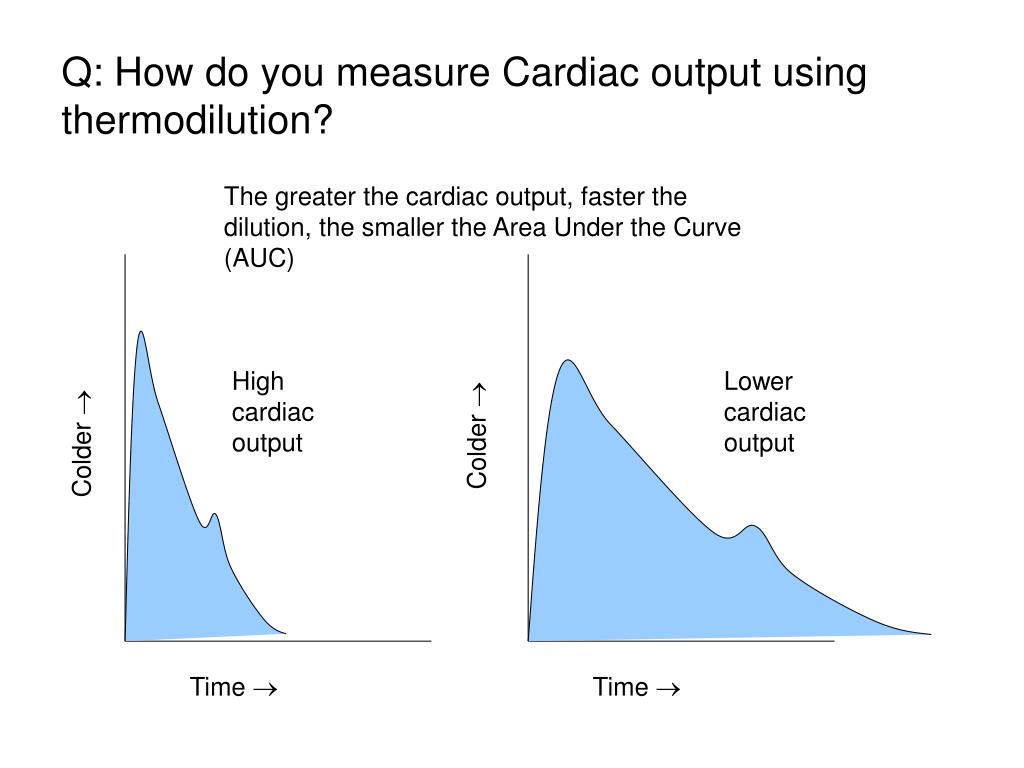 Q: How do you measure Cardiac output using thermodilution?

The greater the cardiac output, faster the dilution, the smaller the Area Under the Curve (AUC)

Colder →

High cardiac output

Time →

Colder →

Lower cardiac output

Time →